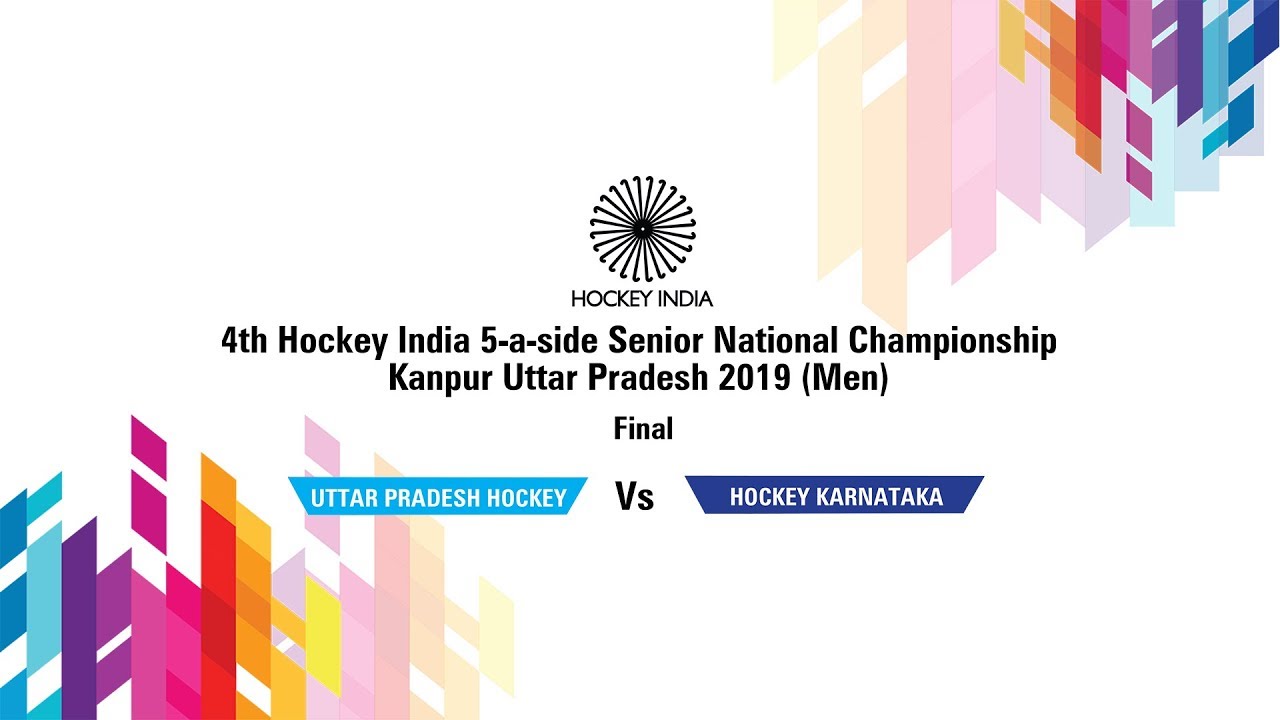 HOCKEY INDIA

4th Hockey India 5-a-side Senior National Championship
Kanpur Uttar Pradesh 2019 (Men)

Final

UTTAR PRADESH HOCKEY Vs HOCKEY KARNATAKA